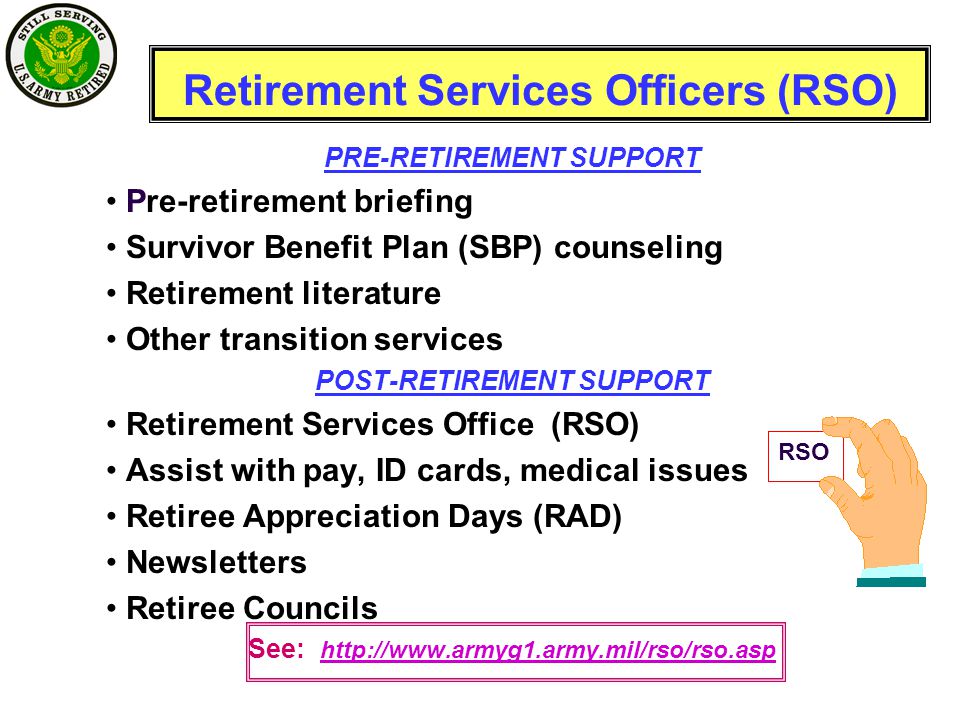 STILL SERVING
U.S. ARMY RETIRED

Retirement Services Officers (RSO)

PRE-RETIREMENT SUPPORT

• Pre-retirement briefing
• Survivor Benefit Plan (SBP) counseling
• Retirement literature
• Other transition services

POST-RETIREMENT SUPPORT

• Retirement Services Office (RSO)
• Assist with pay, ID cards, medical issues
• Retiree Appreciation Days (RAD)
• Newsletters
• Retiree Councils

RSO

See: http://www.armyg1.army.mil/rso/rso.asp